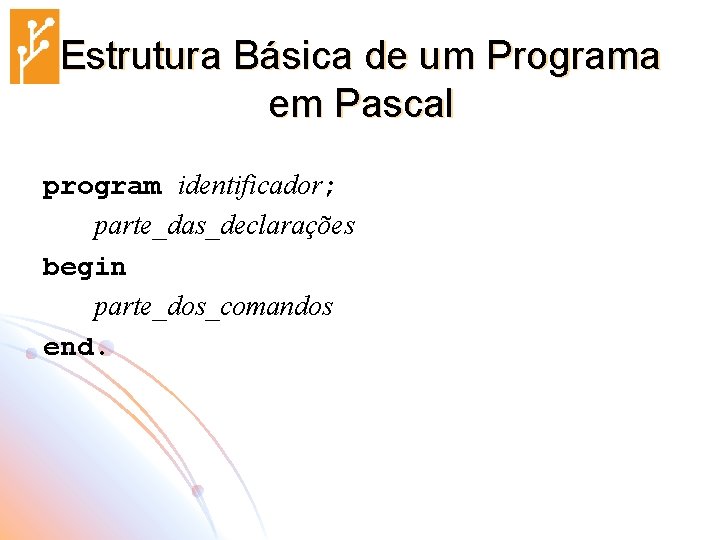 Estrutura Básica de um Programa em Pascal

program identificador;
parte_das_declarações
begin
parte_dos_comandos
end.